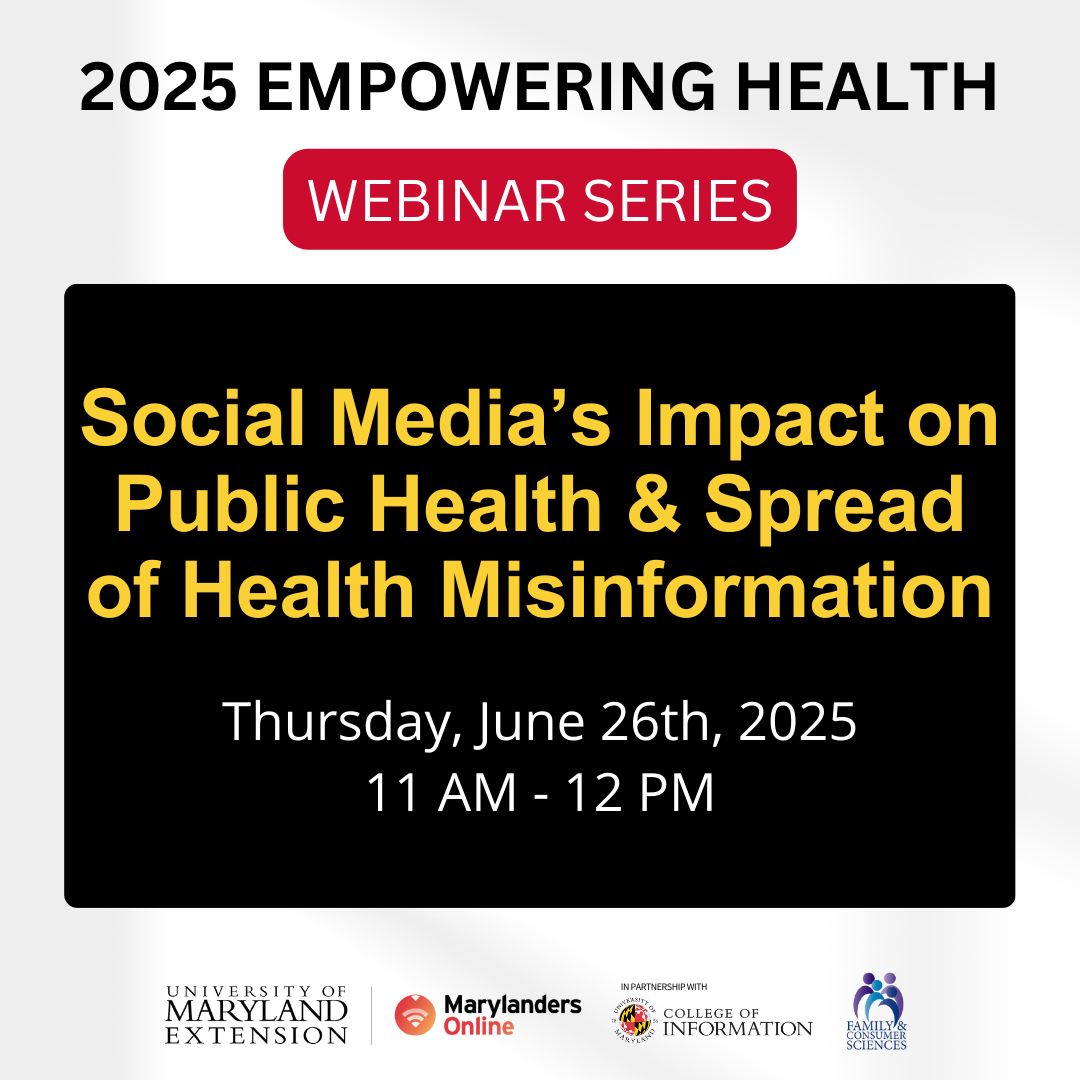 2025 EMPOWERING HEALTH

WEBINAR SERIES

Social Media's Impact on Public Health & Spread of Health Misinformation

Thursday, June 26th, 2025
11 AM - 12 PM

UNIVERSITY OF MARYLAND EXTENSION

Marylanders Online

IN PARTNERSHIP WITH

UNIVERSITY OF MARYLAND

COLLEGE OF INFORMATION

FAMILY & CONSUMER SCIENCES